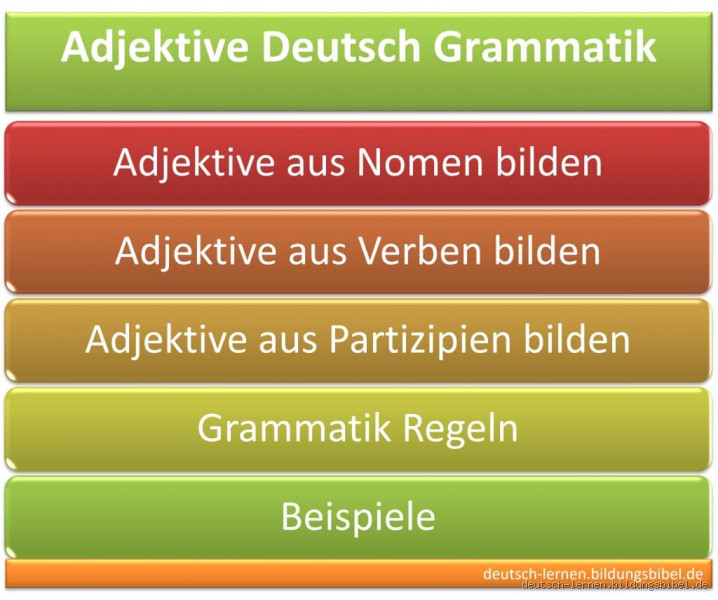 Adjektive Deutsch Grammatik

Adjektive aus Nomen bilden

Adjektive aus Verben bilden

Adjektive aus Partizipien bilden

Grammatik Regeln

Beispiele

deutsch-lernen.bildungsbibel.de

deutsch-lernen.bildungsbibel.de